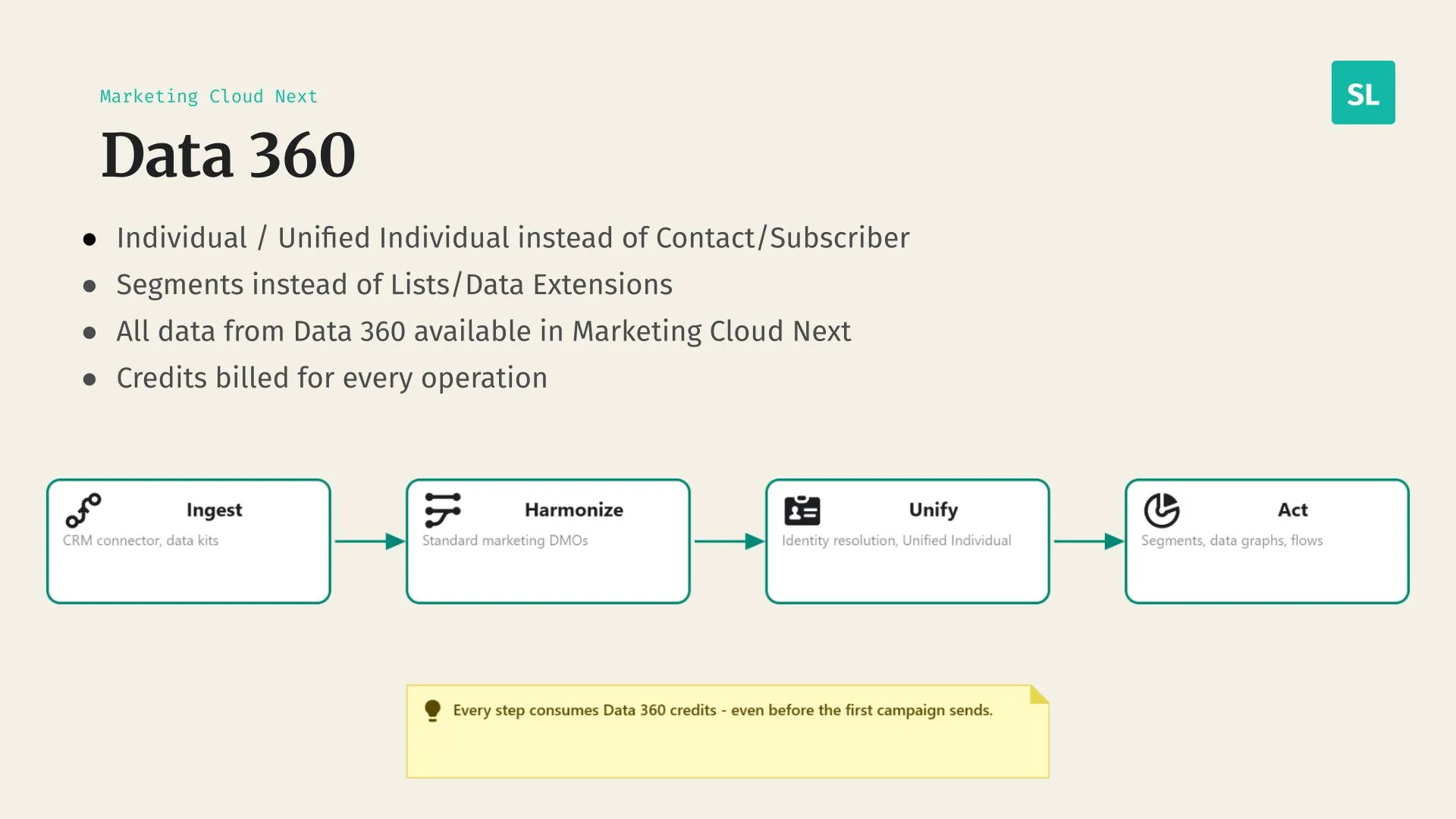 Marketing Cloud Next

SL

Data 360

• Individual / Unified Individual instead of Contact/Subscriber
• Segments instead of Lists/Data Extensions
• All data from Data 360 available in Marketing Cloud Next
• Credits billed for every operation

Ingest
CRM connector, data kits

Harmonize
Standard marketing DMOs

Unify
Identity resolution, Unified Individual

Act
Segments, data graphs, flows

Every step consumes Data 360 credits - even before the first campaign sends.